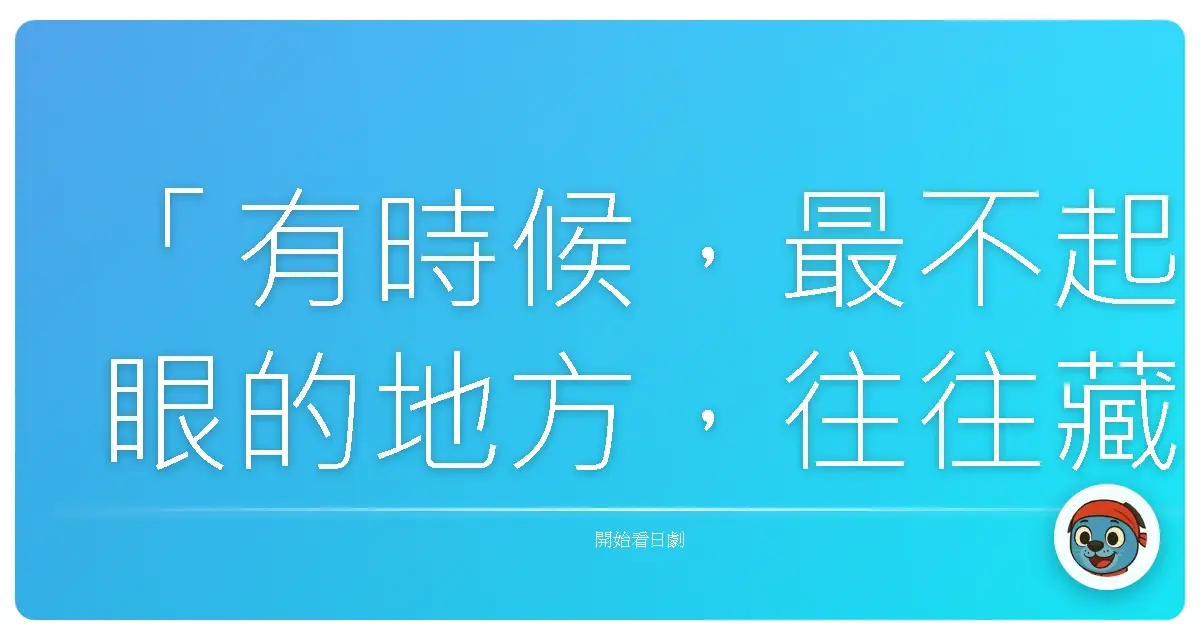 「有時候，最不起眼的地方，往往藏

開始看日劇